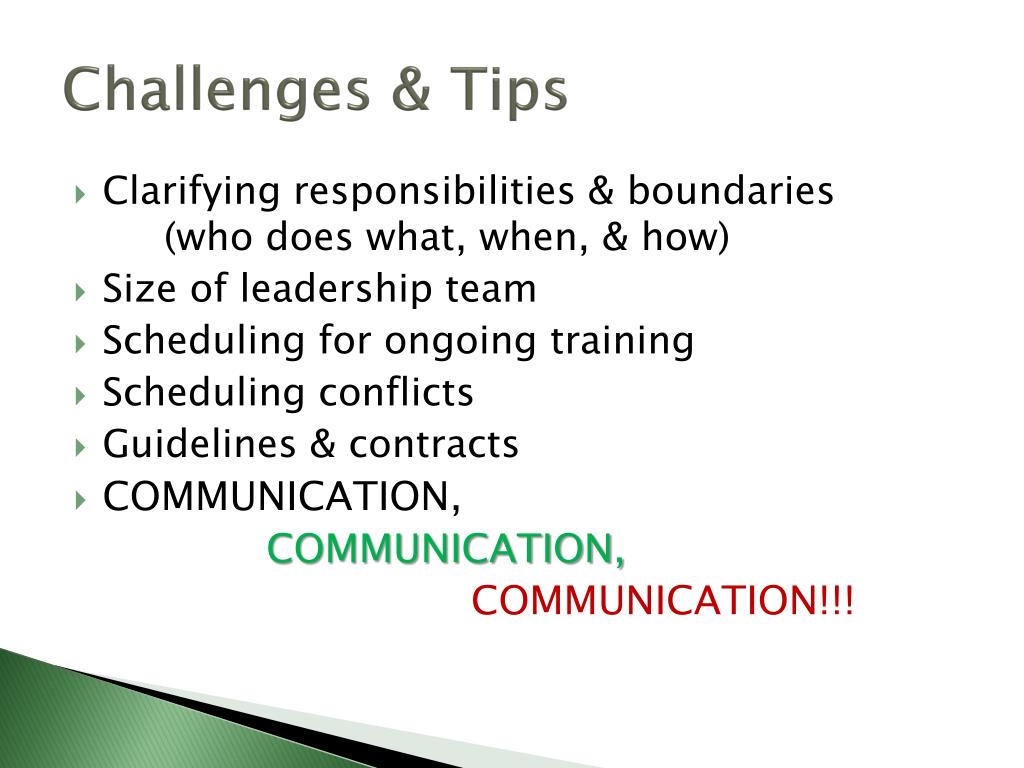 Challenges & Tips

Clarifying responsibilities & boundaries (who does what, when, & how)
Size of leadership team
Scheduling for ongoing training
Scheduling conflicts
Guidelines & contracts
COMMUNICATION,
COMMUNICATION,
COMMUNICATION!!!